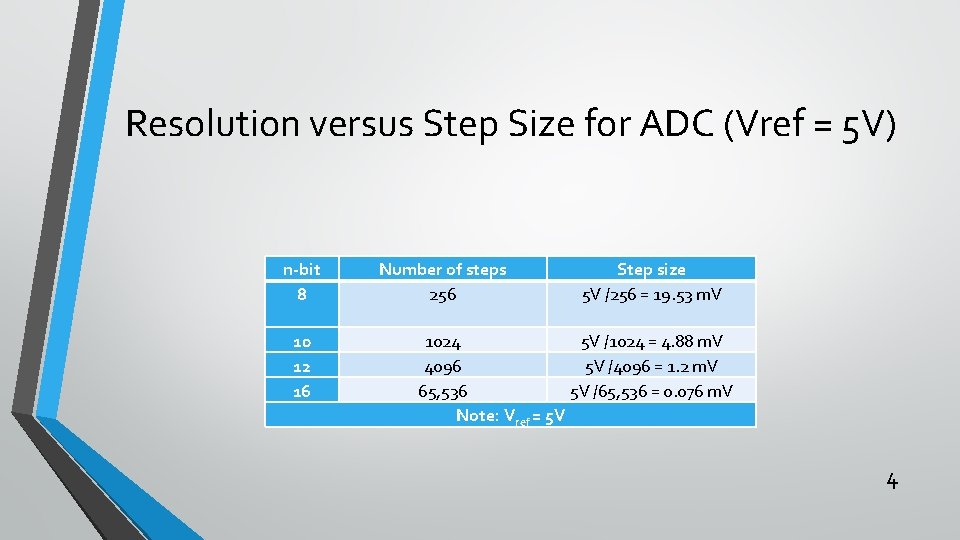 Resolution versus Step Size for ADC (Vref = 5V)

| n-bit | Number of steps | Step size |
|---|---|---|
| 8 | 256 | 5V /256 = 19.53 mV |
| 10 | 1024 | 5V /1024 = 4.88 mV |
| 12 | 4096 | 5V /4096 = 1.2 mV |
| 16 | 65,536 | 5V /65,536 = 0.076 mV |
| Note: $V_{ref}$ = 5V | | |

4